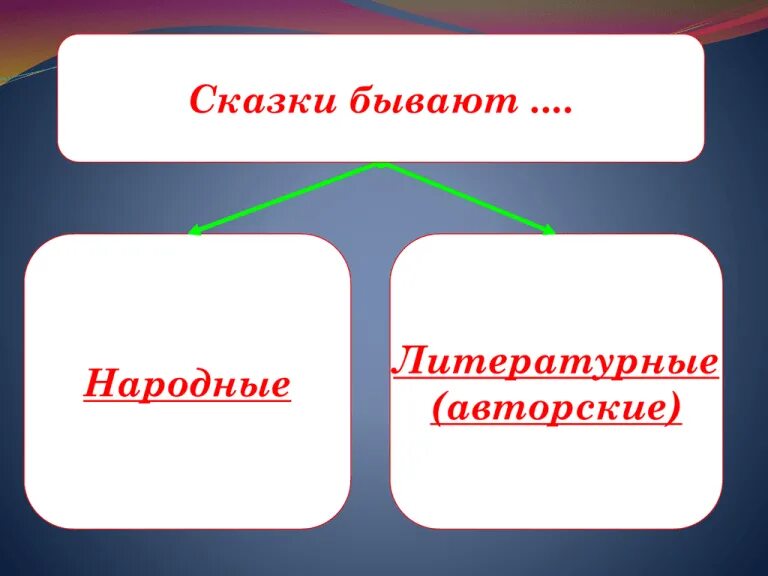 Сказки бывают ....

Народные

Литературные (авторские)